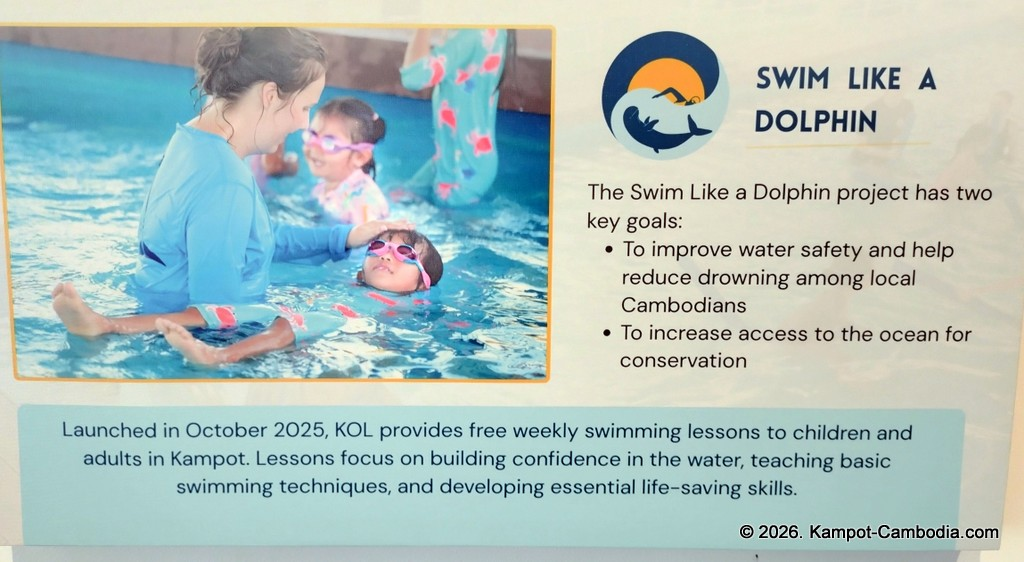 SWIM LIKE A DOLPHIN

The Swim Like a Dolphin project has two key goals:

• To improve water safety and help reduce drowning among local Cambodians
• To increase access to the ocean for conservation

Launched in October 2025, KOL provides free weekly swimming lessons to children and adults in Kampot. Lessons focus on building confidence in the water, teaching basic swimming techniques, and developing essential life-saving skills.

© 2026. Kampot-Cambodia.com